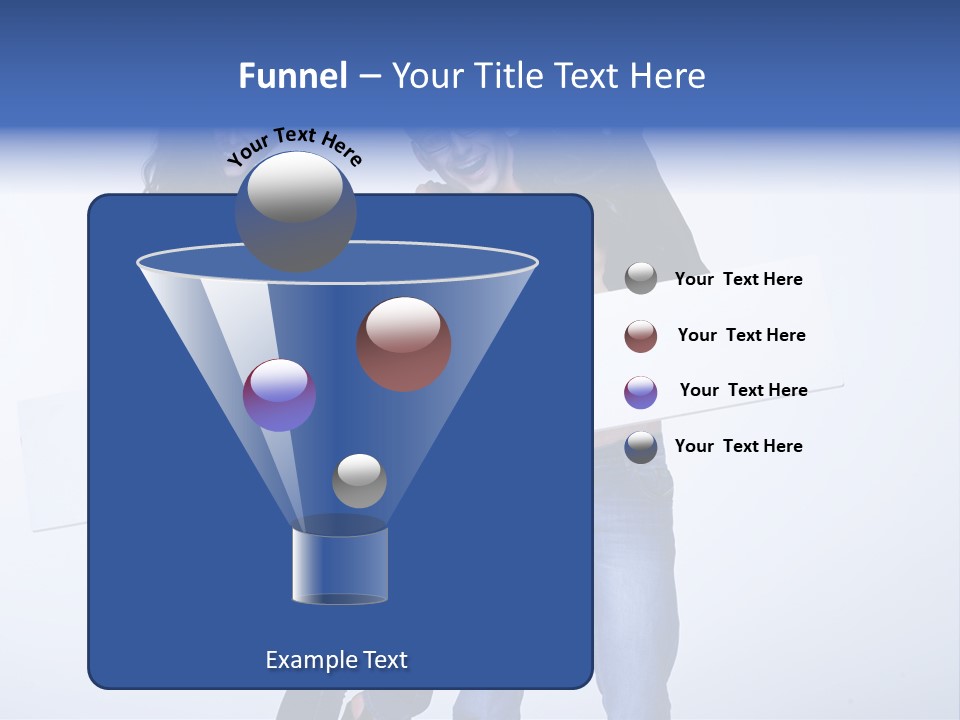 Funnel – Your Title Text Here

Your Text Here

Your Text Here

Your Text Here

Your Text Here

Your Text Here

Example Text